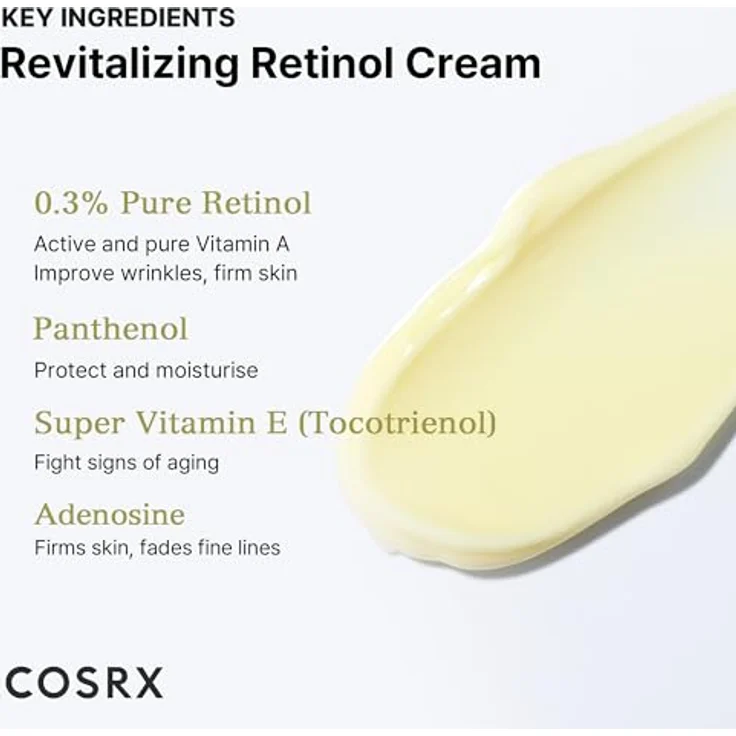 KEY INGREDIENTS
Revitalizing Retinol Cream

0.3% Pure Retinol
Active and pure Vitamin A
Improve wrinkles, firm skin

Panthenol
Protect and moisturise

Super Vitamin E (Tocotrienol)
Fight signs of aging

Adenosine
Firms skin, fades fine lines

COSRX